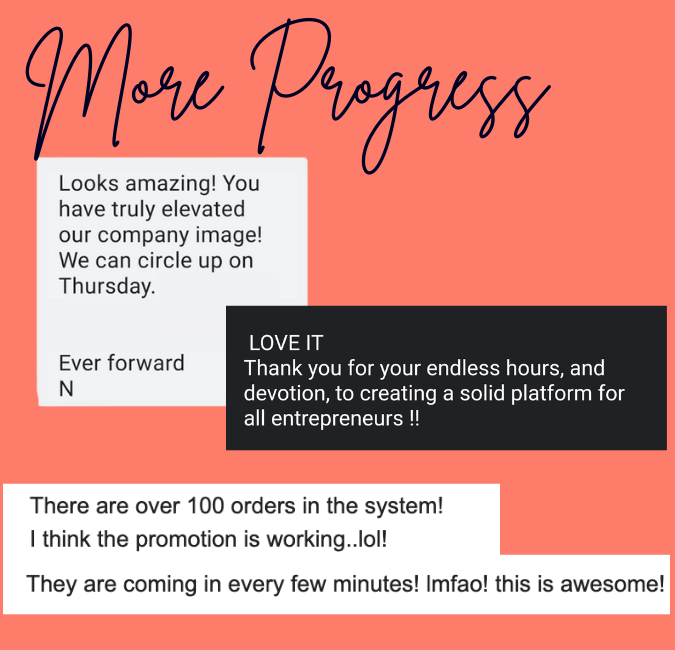 More Progress

Looks amazing! You have truly elevated our company image! We can circle up on Thursday.

Ever forward
N

LOVE IT
Thank you for your endless hours, and devotion, to creating a solid platform for all entrepreneurs !!

There are over 100 orders in the system!
I think the promotion is working..lol!

They are coming in every few minutes! lmfao! this is awesome!